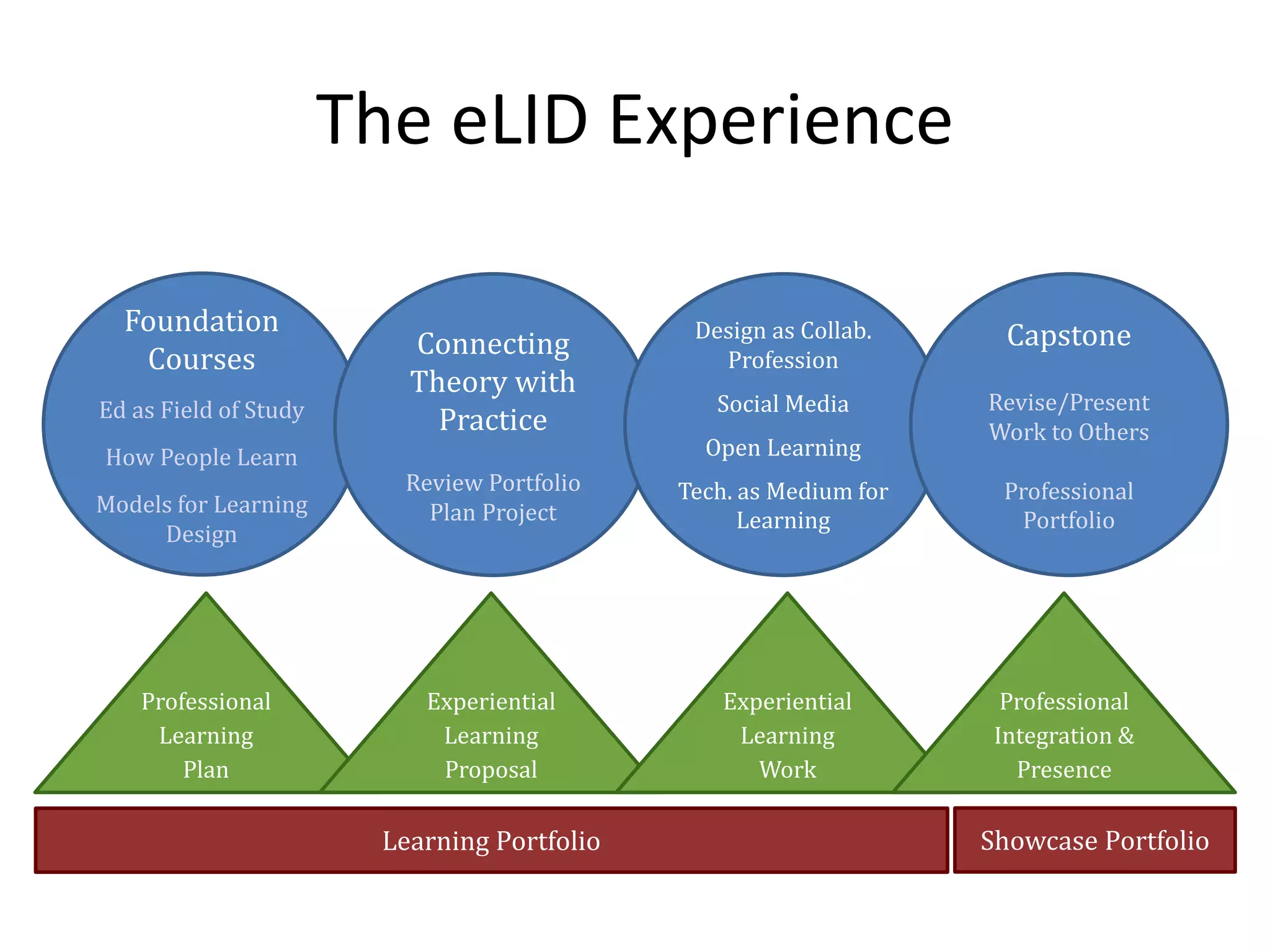 The eLID Experience

Foundation Courses

Ed as Field of Study

How People Learn

Models for Learning Design

Connecting Theory with Practice

Review Portfolio Plan Project

Design as Collab. Profession

Social Media

Open Learning

Tech. as Medium for Learning

Capstone

Revise/Present Work to Others

Professional Portfolio

Professional Learning Plan

Experiential Learning Proposal

Experiential Learning Work

Professional Integration & Presence

Learning Portfolio

Showcase Portfolio